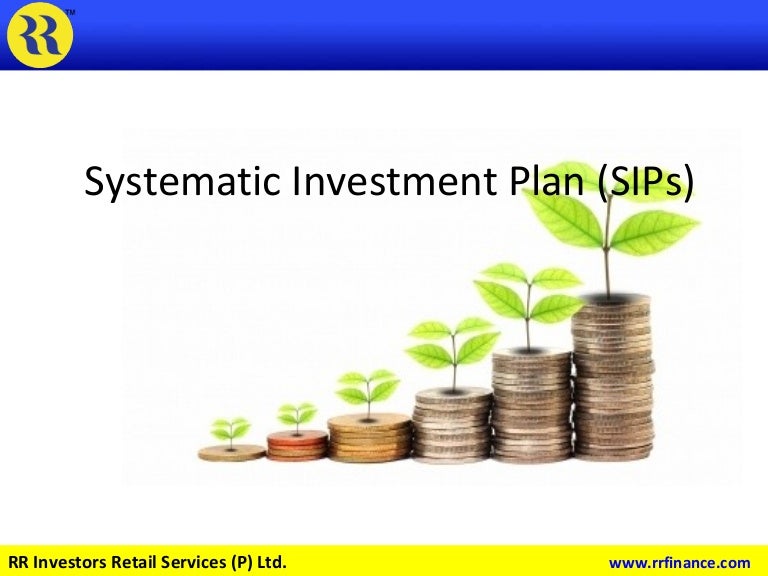 RR™

Systematic Investment Plan (SIPs)

RR Investors Retail Services (P) Ltd.
www.rrfinance.com